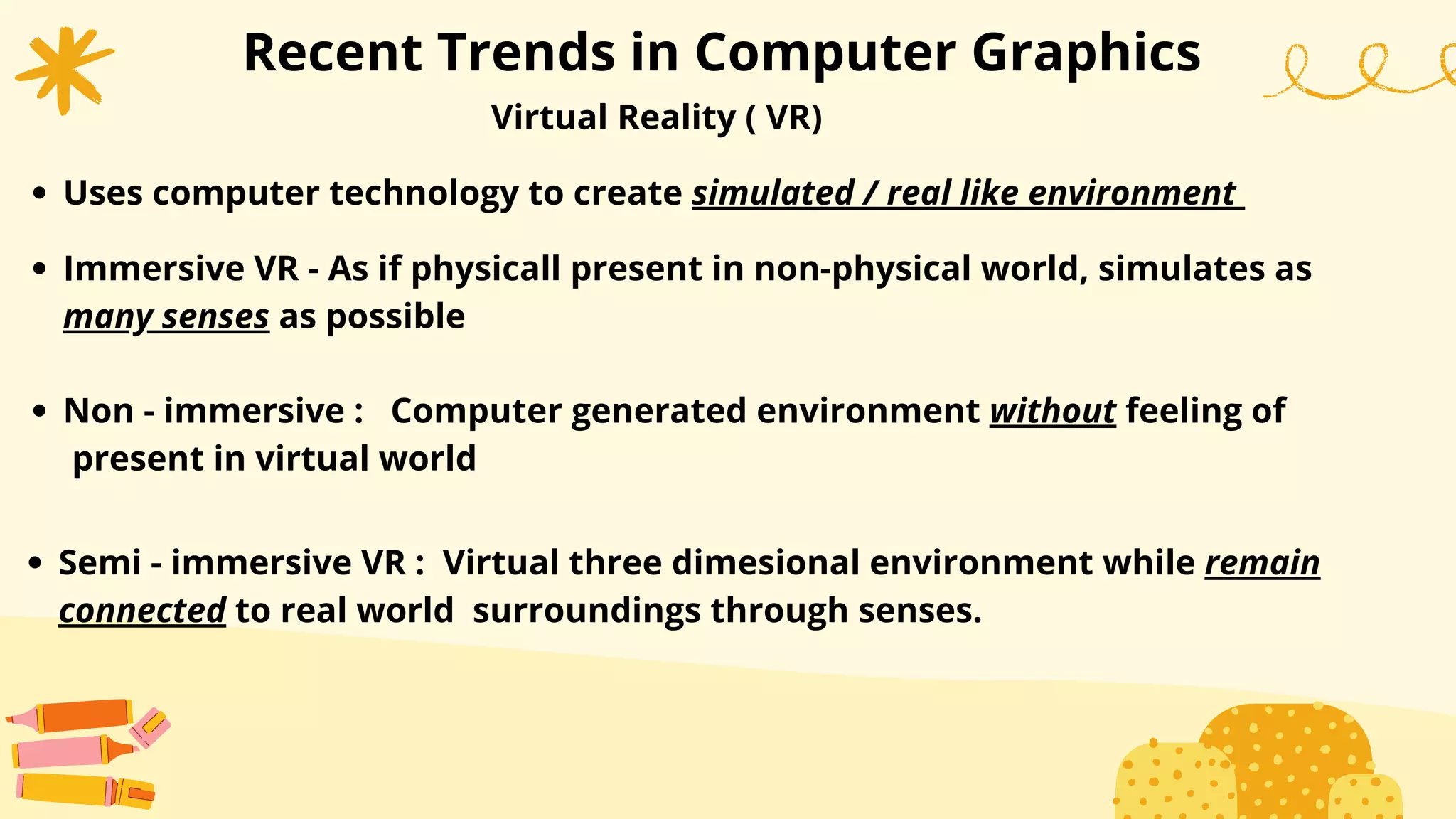 Recent Trends in Computer Graphics

Virtual Reality ( VR)

• Uses computer technology to create simulated / real like environment

• Immersive VR - As if physicall present in non-physical world, simulates as many senses as possible

• Non - immersive : Computer generated environment without feeling of present in virtual world

• Semi - immersive VR : Virtual three dimesional environment while remain connected to real world surroundings through senses.